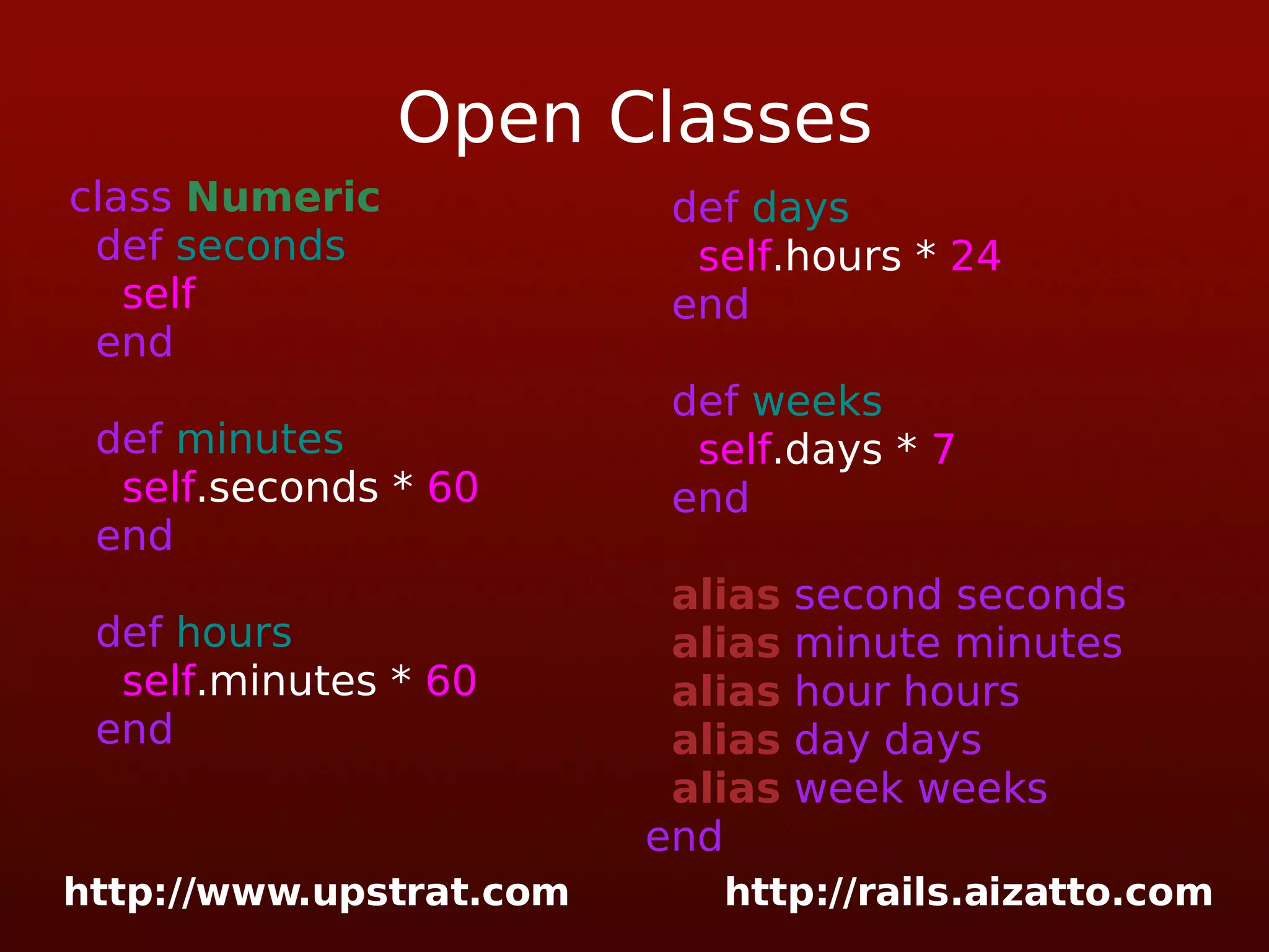 Open Classes

class Numeric
  def seconds
    self
  end

  def minutes
    self.seconds * 60
  end

  def hours
    self.minutes * 60
  end

  def days
    self.hours * 24
  end

  def weeks
    self.days * 7
  end

  alias second seconds
  alias minute minutes
  alias hour hours
  alias day days
  alias week weeks
end

http://www.upstrat.com

http://rails.aizatto.com